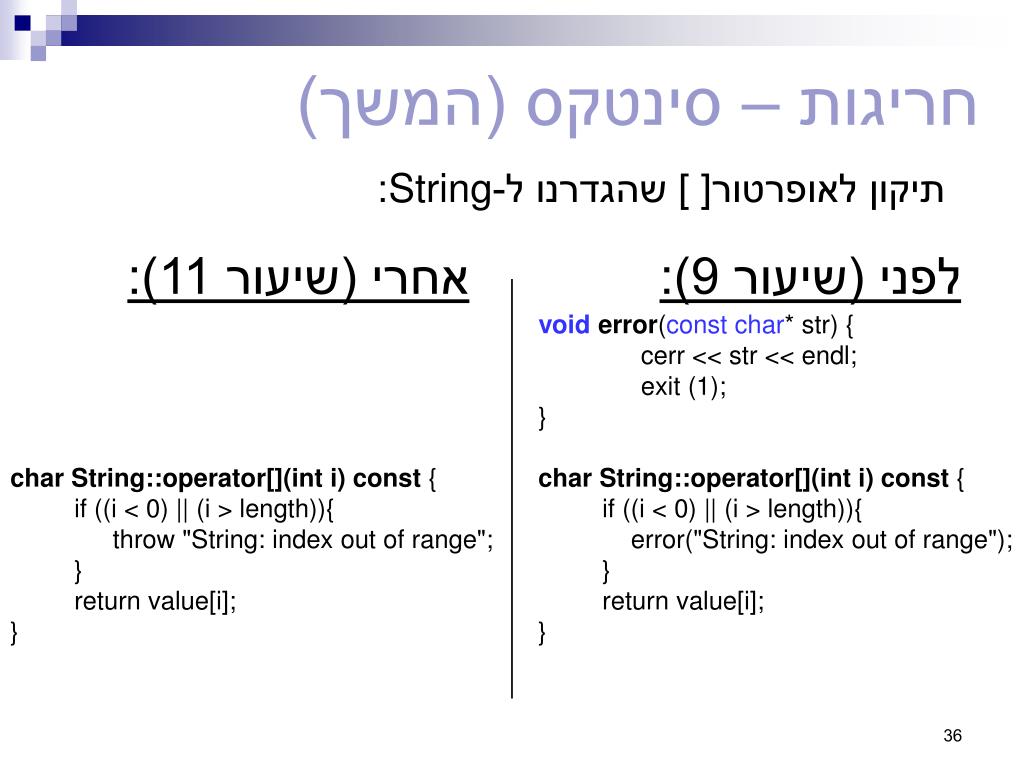 חריגות – סינטקס (המשך)

תיקון לאופרטור[ ] שהגדרנו ל-String:

לפני (שיעור 9):

void error(const char* str) {
cerr << str << endl;
exit (1);
}

char String::operator[](int i) const {
if ((i < 0) || (i > length)){
error("String: index out of range");
}
return value[i];
}

אחרי (שיעור 11):

char String::operator[](int i) const {
if ((i < 0) || (i > length)){
throw "String: index out of range";
}
return value[i];
}

36